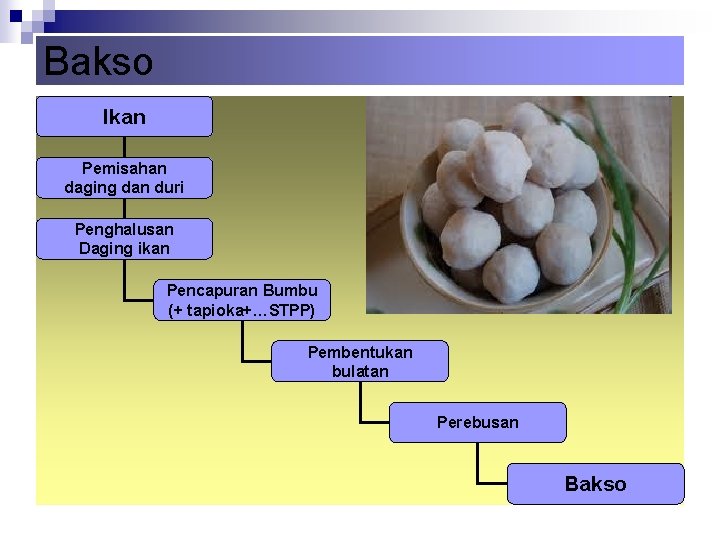 Bakso

Ikan

Pemisahan daging dan duri

Penghalusan Daging ikan

Pencapuran Bumbu (+ tapioka+…STPP)

Pembentukan bulatan

Perebusan

Bakso